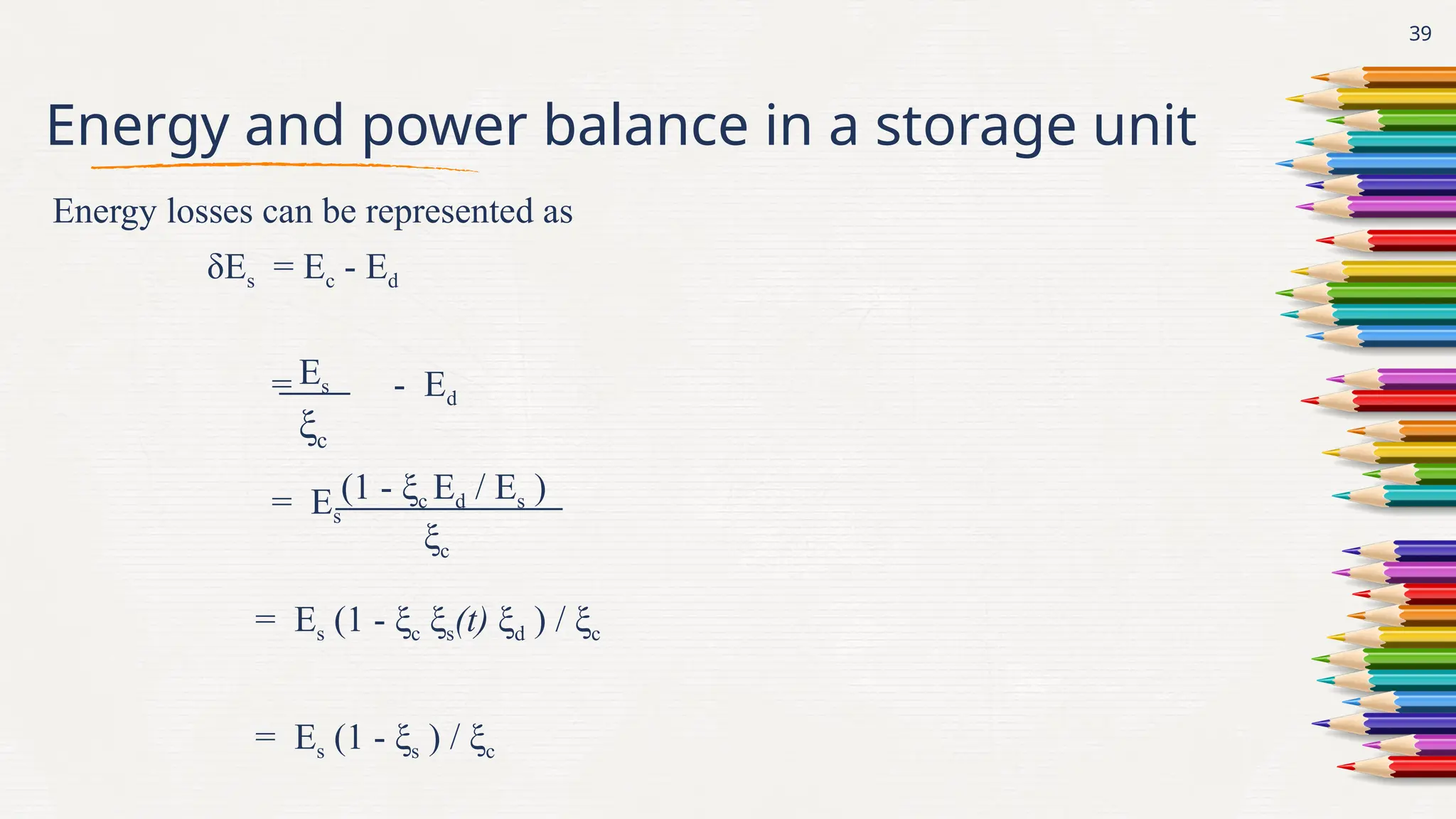 39

Energy and power balance in a storage unit

Energy losses can be represented as

$\delta E_s = E_c - E_d$

$= \frac{E_s}{\xi_c} - E_d$

$= E_s \frac{(1 - \xi_c E_d / E_s)}{\xi_c}$

$= E_s (1 - \xi_c \xi_s(t) \xi_d) / \xi_c$

$= E_s (1 - \xi_s) / \xi_c$